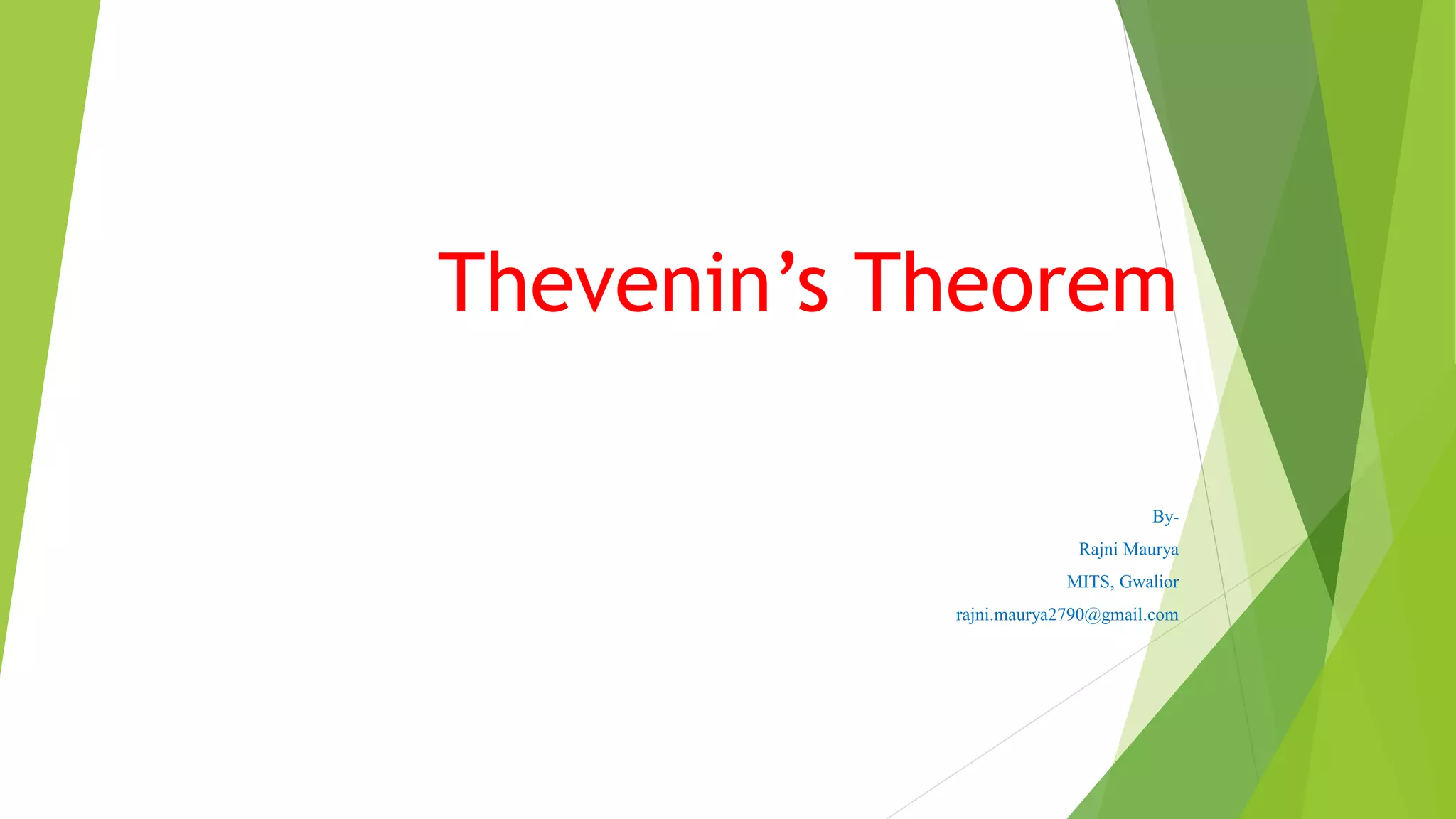 Thevenin’s Theorem

By-
Rajni Maurya
MITS, Gwalior
rajni.maurya2790@gmail.com